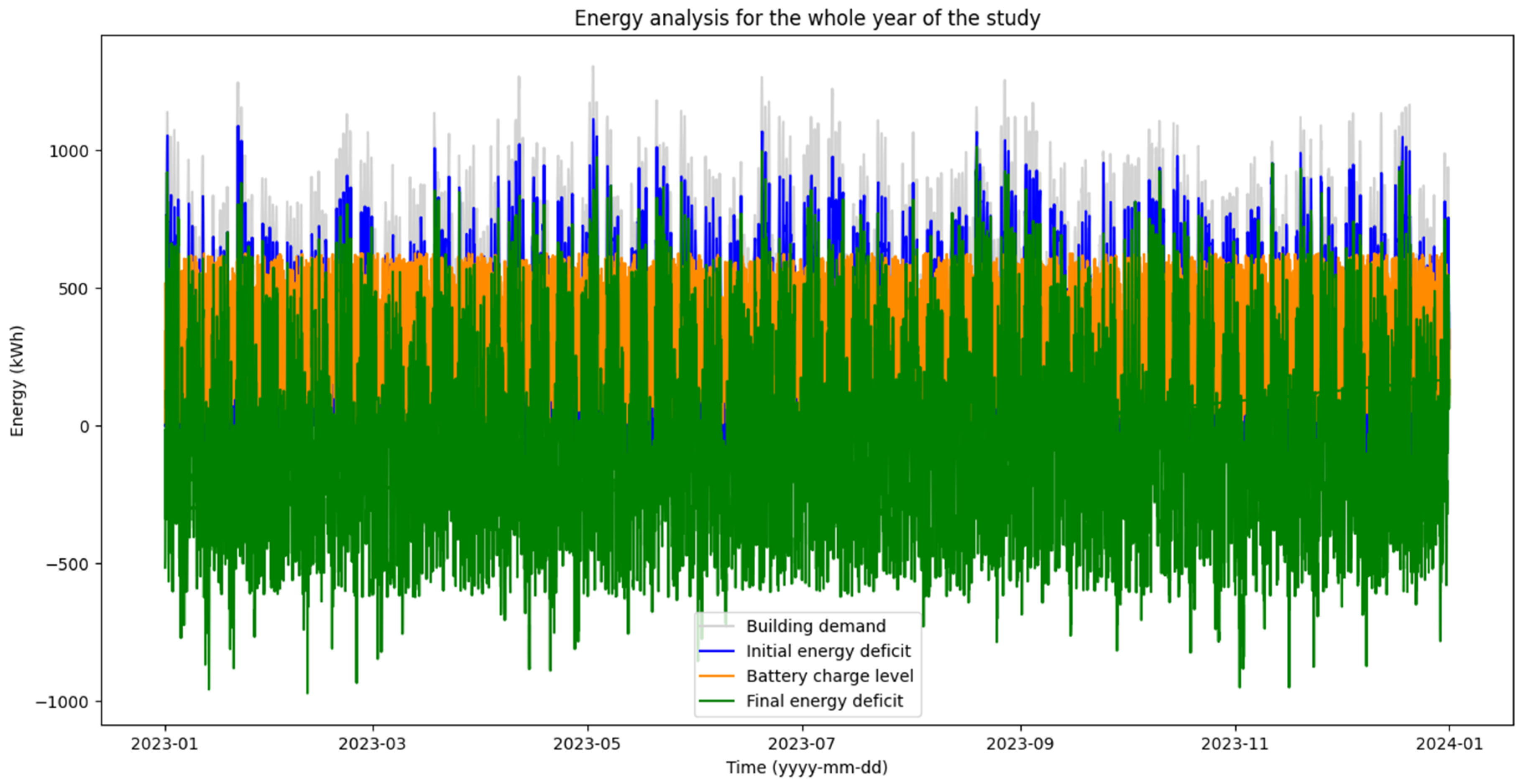 Energy analysis for the whole year of the study

Energy (kWh)

1000
500
0
−500
−1000

Building demand
Initial energy deficit
Battery charge level
Final energy deficit

2023-01
2023-03
2023-05
2023-07
2023-09
2023-11
2024-01

Time (yyyy-mm-dd)